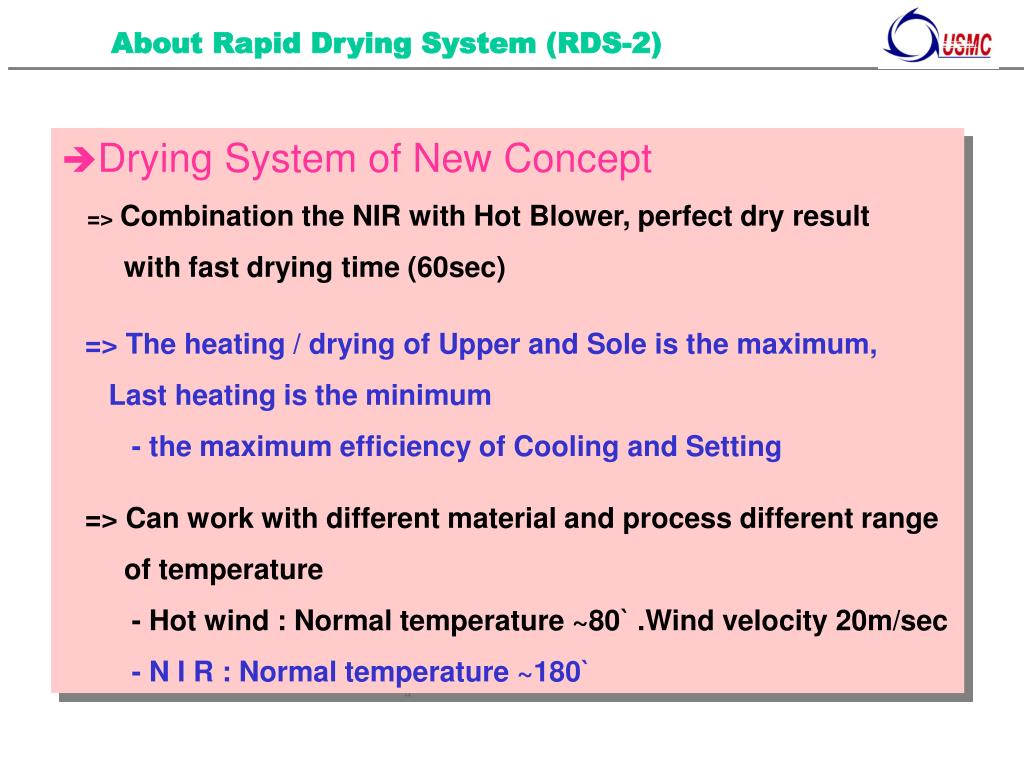 About Rapid Drying System (RDS-2)

USMC

➔Drying System of New Concept

=> Combination the NIR with Hot Blower, perfect dry result with fast drying time (60sec)

=> The heating / drying of Upper and Sole is the maximum, Last heating is the minimum

- the maximum efficiency of Cooling and Setting

=> Can work with different material and process different range of temperature

- Hot wind : Normal temperature ~80` .Wind velocity 20m/sec

- N I R : Normal temperature ~180`